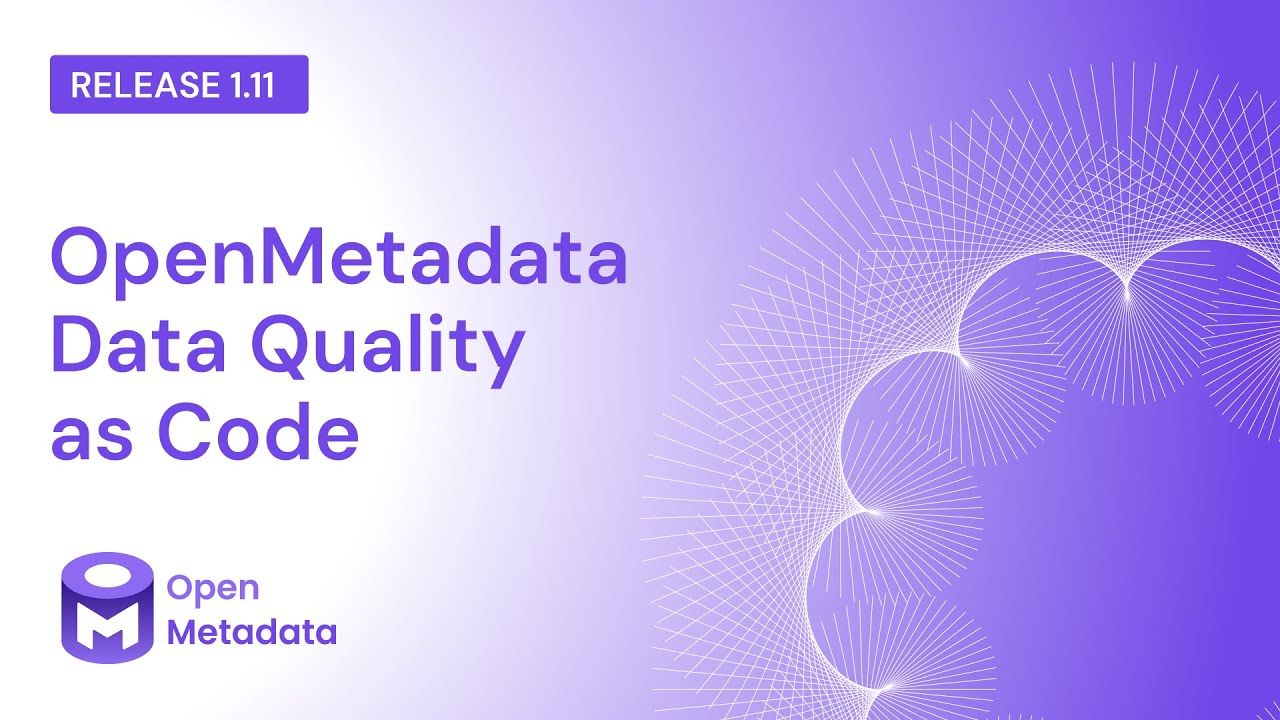 RELEASE 1.11

OpenMetadata
Data Quality
as Code

Open
Metadata